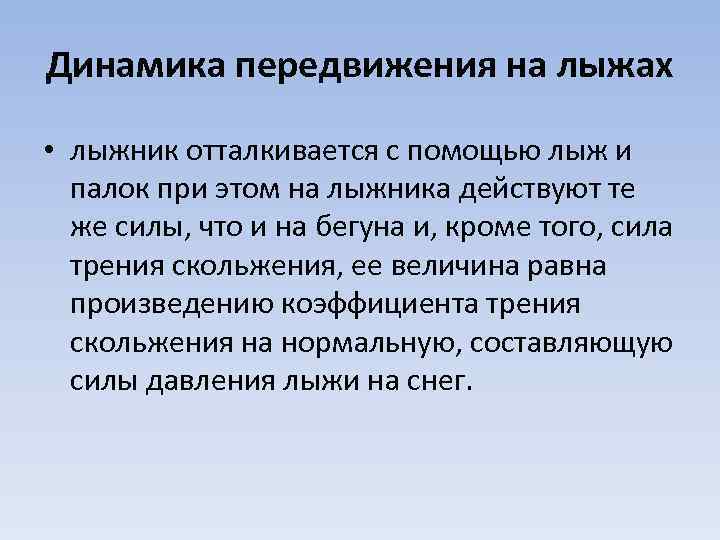 Динамика передвижения на лыжах

• лыжник отталкивается с помощью лыж и палок при этом на лыжника действуют те же силы, что и на бегуна и, кроме того, сила трения скольжения, ее величина равна произведению коэффициента трения скольжения на нормальную, составляющую силы давления лыжи на снег.